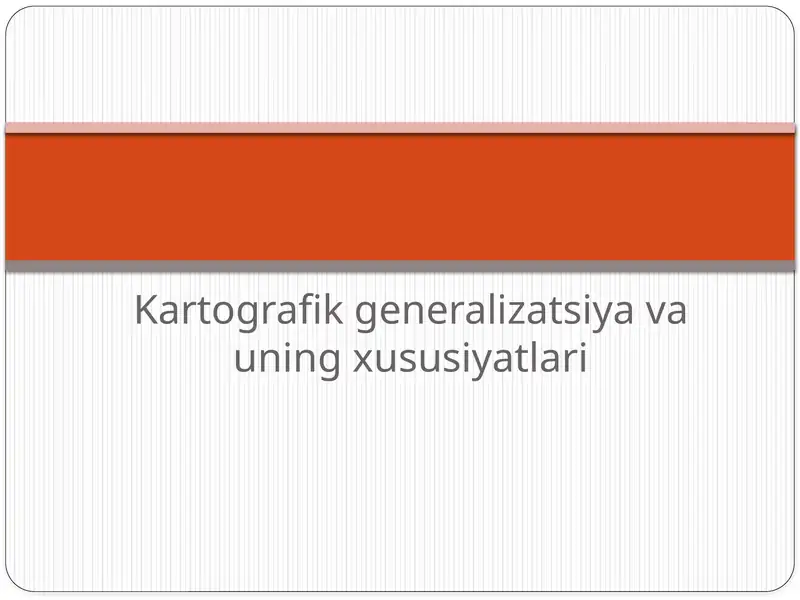 Kartografik generalizatsiya va uning xususiyatlari